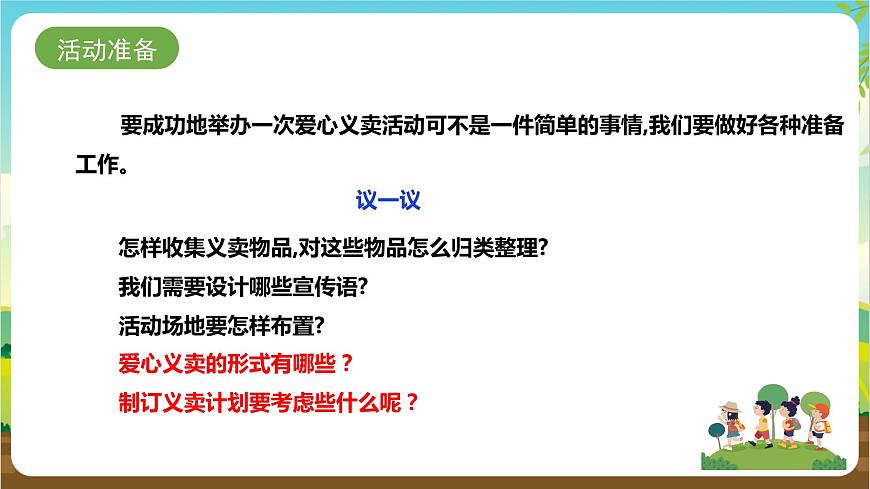 活动准备

要成功地举办一次爱心义卖活动可不是一件简单的事情,我们要做好各种准备工作。

议一议

怎样收集义卖物品,对这些物品怎么归类整理?

我们需要设计哪些宣传语?

活动场地要怎样布置?

爱心义卖的形式有哪些？

制订义卖计划要考虑些什么呢？